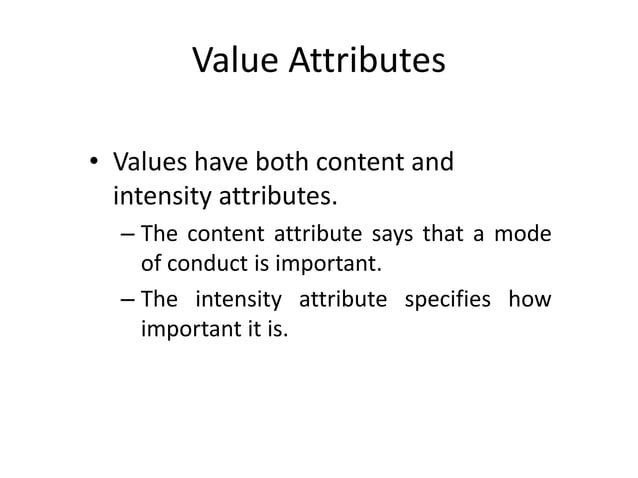 Value Attributes

• Values have both content and intensity attributes.

– The content attribute says that a mode of conduct is important.

– The intensity attribute specifies how important it is.